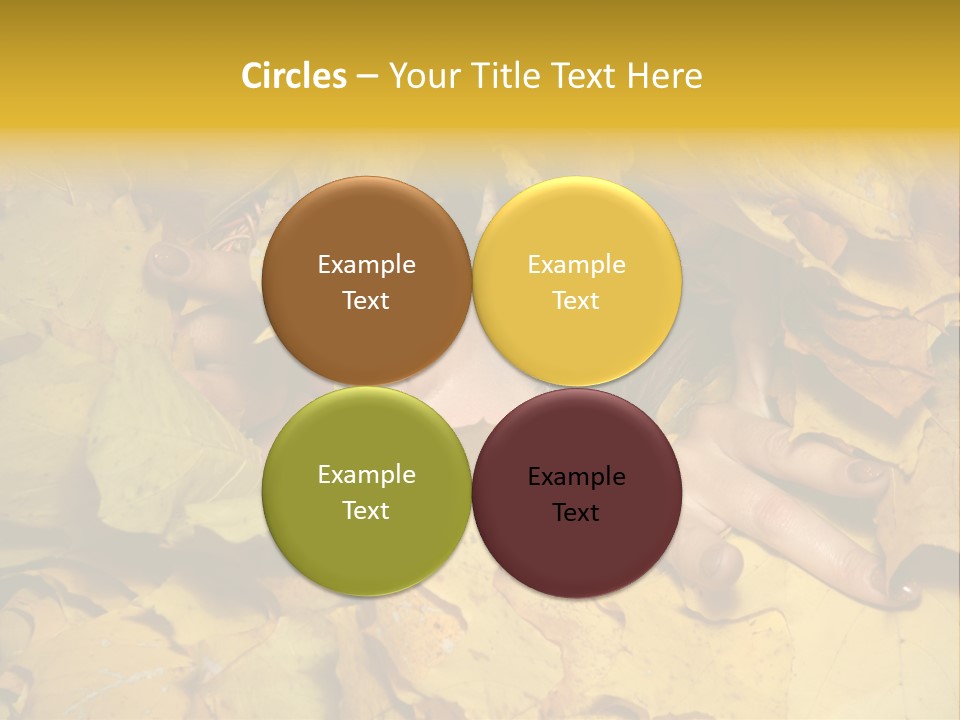 Circles – Your Title Text Here

Example Text

Example Text

Example Text

Example Text